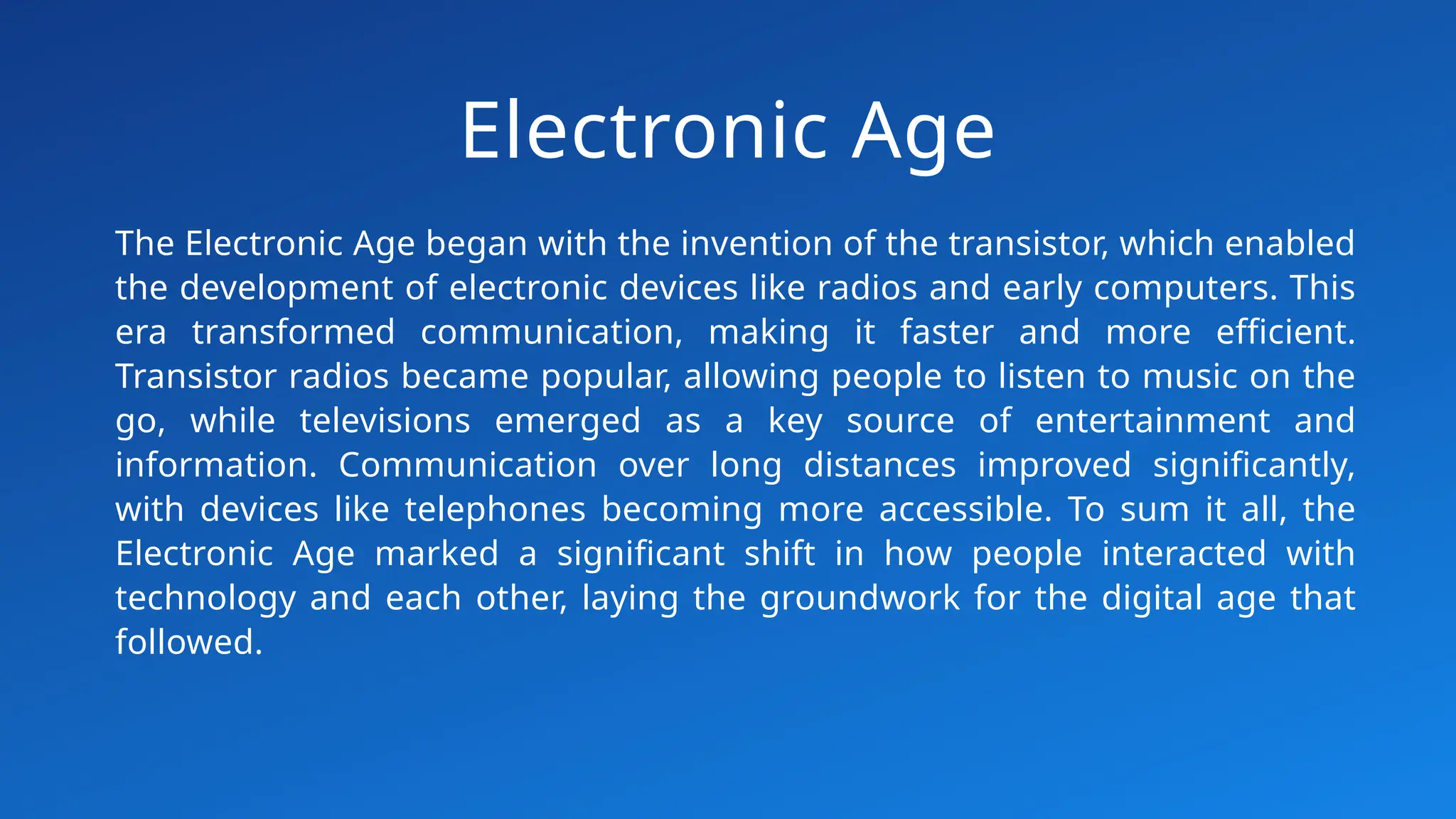 Electronic Age

The Electronic Age began with the invention of the transistor, which enabled the development of electronic devices like radios and early computers. This era transformed communication, making it faster and more efficient. Transistor radios became popular, allowing people to listen to music on the go, while televisions emerged as a key source of entertainment and information. Communication over long distances improved significantly, with devices like telephones becoming more accessible. To sum it all, the Electronic Age marked a significant shift in how people interacted with technology and each other, laying the groundwork for the digital age that followed.